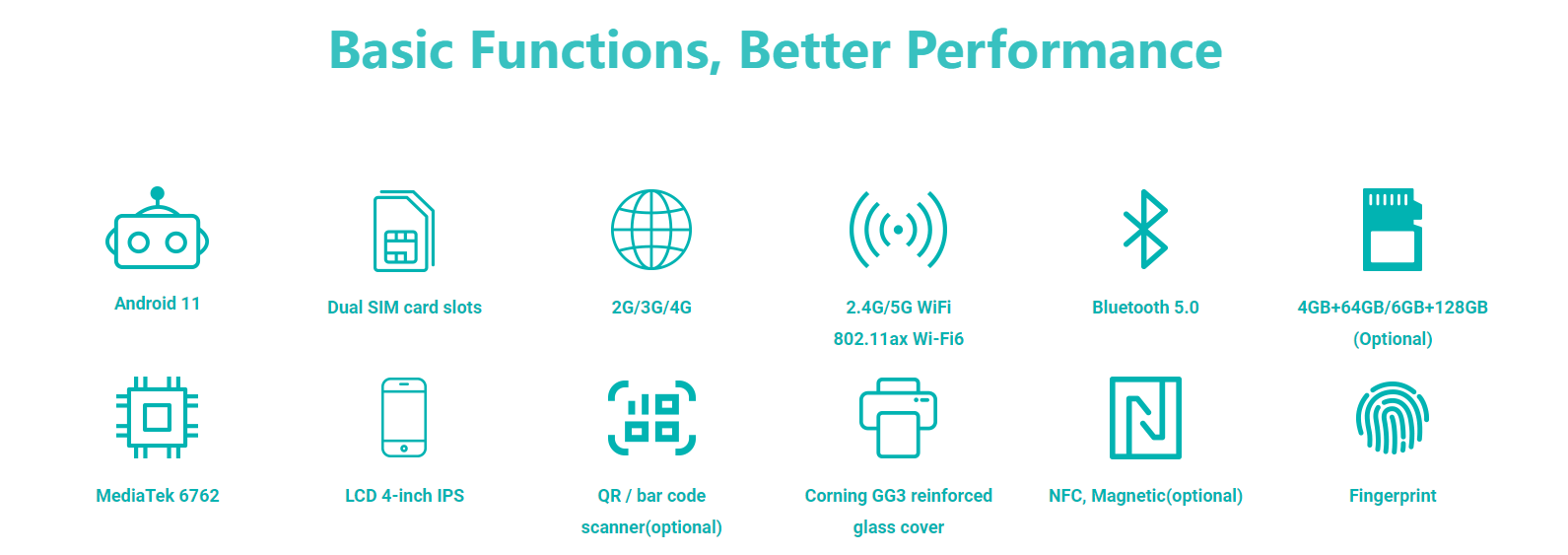 Basic Functions, Better Performance

Android 11

Dual SIM card slots

2G/3G/4G

2.4G/5G WiFi
802.11ax Wi-Fi6

Bluetooth 5.0

4GB+64GB/6GB+128GB
(Optional)

MediaTek 6762

LCD 4-inch IPS

QR / bar code
scanner(optional)

Corning GG3 reinforced
glass cover

NFC, Magnetic(optional)

Fingerprint